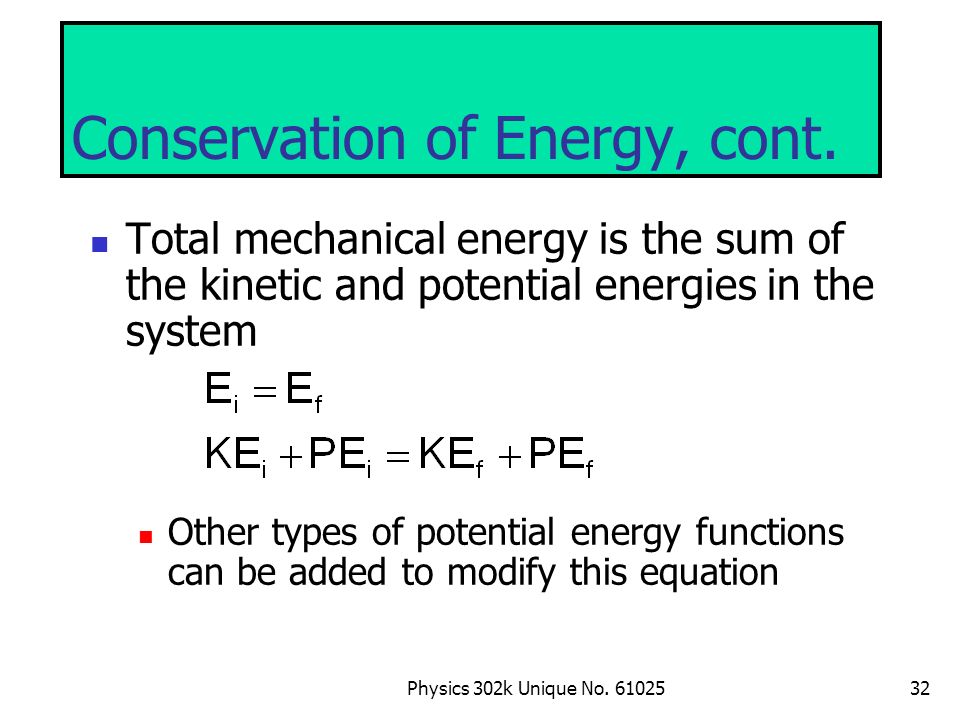 Conservation of Energy, cont.

Total mechanical energy is the sum of the kinetic and potential energies in the system

$E_i = E_f$

$KE_i + PE_i = KE_f + PE_f$

Other types of potential energy functions can be added to modify this equation

Physics 302k Unique No. 61025

32